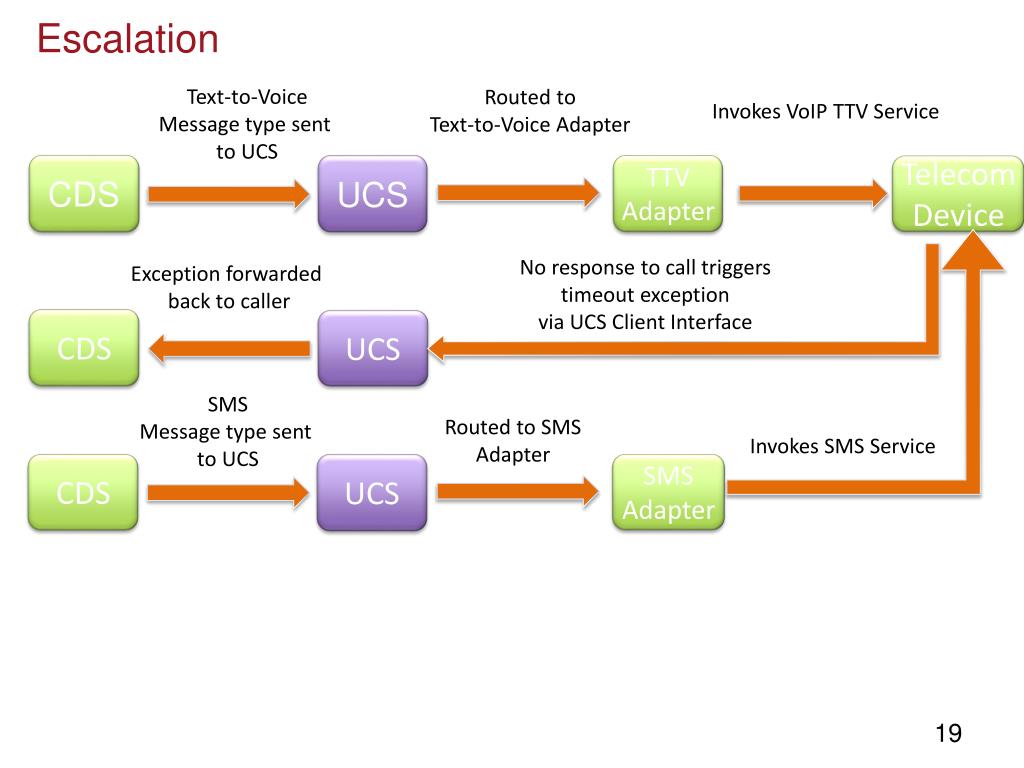 Escalation

Text-to-Voice Message type sent to UCS

Routed to Text-to-Voice Adapter

Invokes VoIP TTV Service

CDS

UCS

TTV Adapter

Telecom Device

Exception forwarded back to caller

No response to call triggers timeout exception via UCS Client Interface

CDS

UCS

SMS Message type sent to UCS

Routed to SMS Adapter

Invokes SMS Service

CDS

UCS

SMS Adapter

19